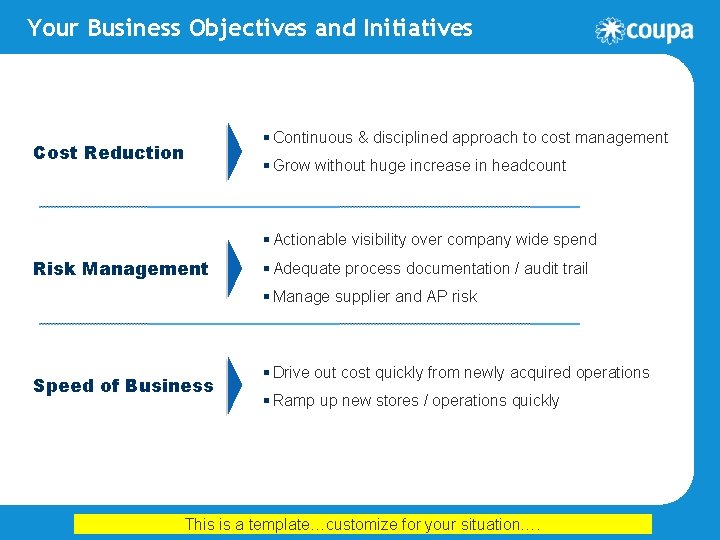 Your Business Objectives and Initiatives

coupa

Cost Reduction

▪ Continuous & disciplined approach to cost management
▪ Grow without huge increase in headcount

Risk Management

▪ Actionable visibility over company wide spend
▪ Adequate process documentation / audit trail
▪ Manage supplier and AP risk

Speed of Business

▪ Drive out cost quickly from newly acquired operations
▪ Ramp up new stores / operations quickly

This is a template…customize for your situation….